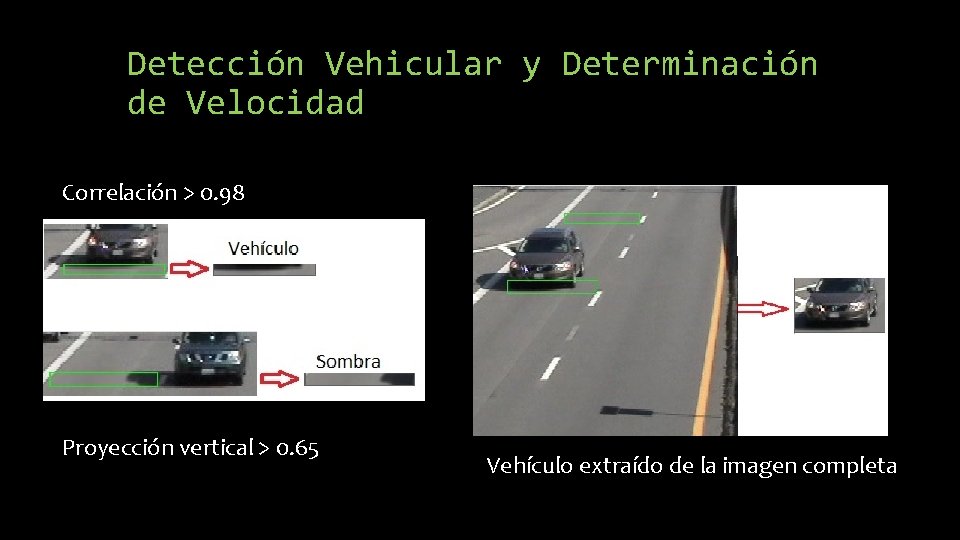 Detección Vehicular y Determinación de Velocidad

Correlación > 0.98

Vehículo

Sombra

Proyección vertical > 0.65

Vehículo extraído de la imagen completa